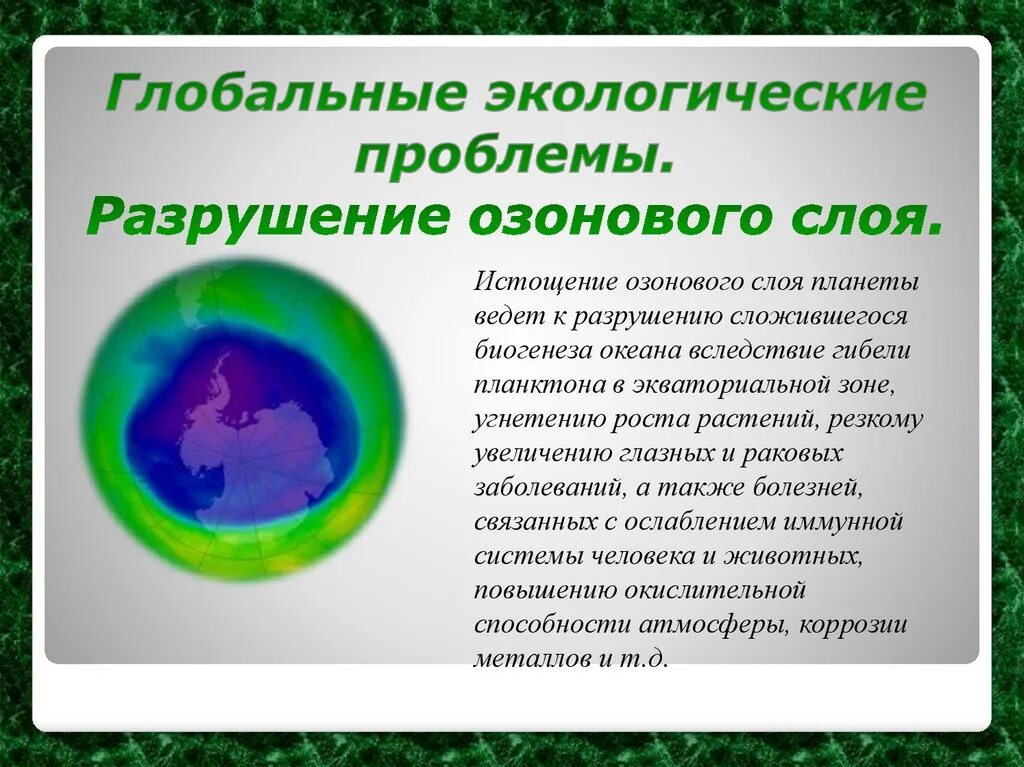 Глобальные экологические проблемы.
Разрушение озонового слоя.

Истощение озонового слоя планеты ведет к разрушению сложившегося биогенеза океана вследствие гибели планктона в экваториальной зоне, угнетению роста растений, резкому увеличению глазных и раковых заболеваний, а также болезней, связанных с ослаблением иммунной системы человека и животных, повышению окислительной способности атмосферы, коррозии металлов и т.д.